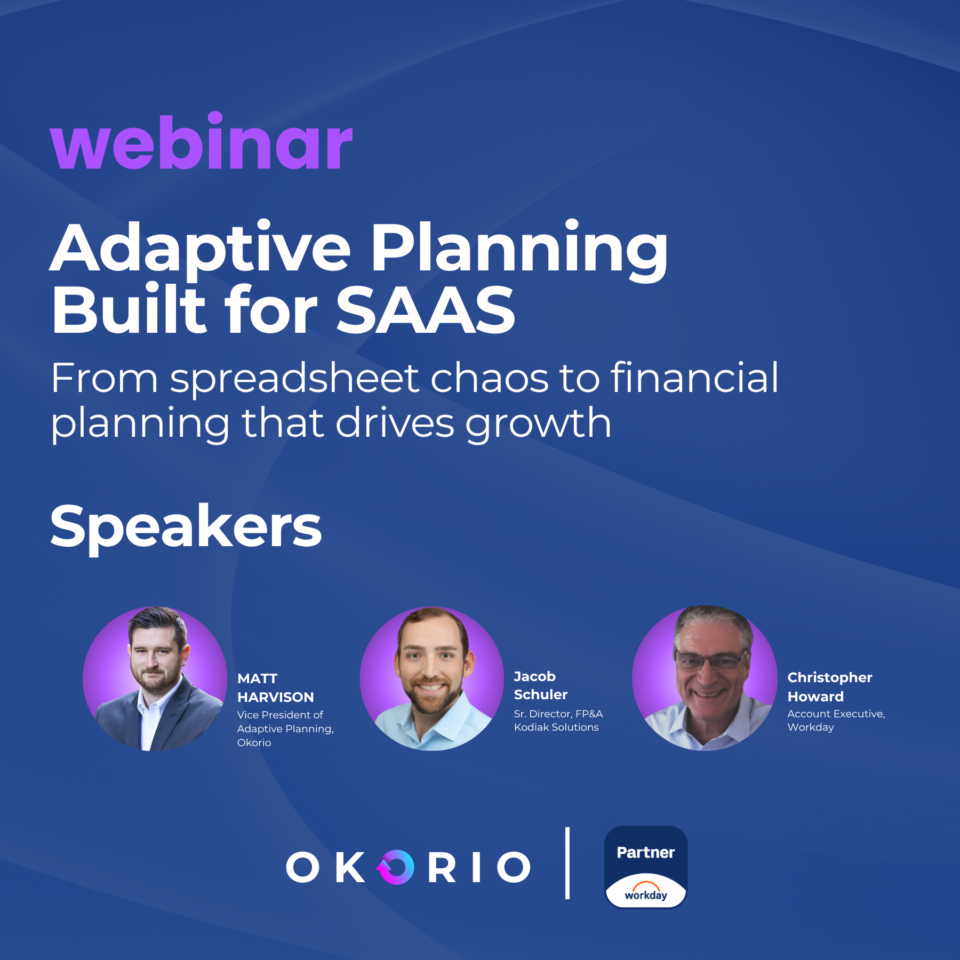 webinar

Adaptive Planning Built for SAAS

From spreadsheet chaos to financial planning that drives growth

Speakers

MATT HARVISON
Vice President of Adaptive Planning, Okorio

Jacob Schuler
Sr. Director, FP&A Kodiak Solutions

Christopher Howard
Account Executive, Workday

OKORIO

Partner
workday